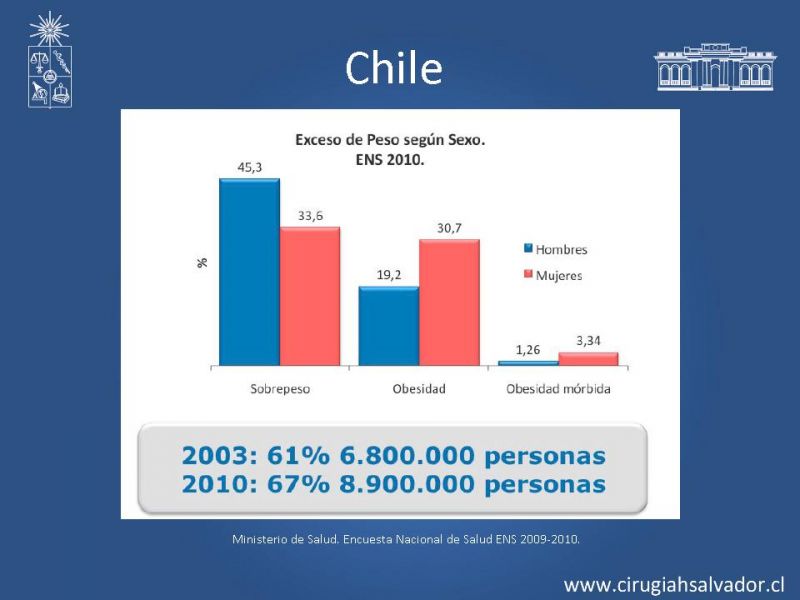 Chile

Exceso de Peso según Sexo.
ENS 2010.

%

45,3
33,6
19,2
30,7
1,26
3,34

Hombres
Mujeres

Sobrepeso
Obesidad
Obesidad mórbida

2003: 61% 6.800.000 personas
2010: 67% 8.900.000 personas

Ministerio de Salud. Encuesta Nacional de Salud ENS 2009-2010.

www.cirugiahsalvador.cl